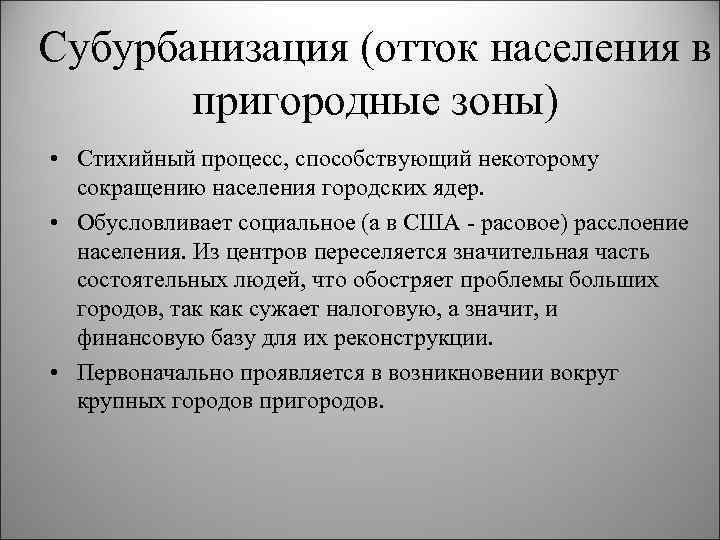 Субурбанизация (отток населения в пригородные зоны)

• Стихийный процесс, способствующий некоторому сокращению населения городских ядер.
• Обусловливает социальное (а в США - расовое) расслоение населения. Из центров переселяется значительная часть состоятельных людей, что обостряет проблемы больших городов, так как сужает налоговую, а значит, и финансовую базу для их реконструкции.
• Первоначально проявляется в возникновении вокруг крупных городов пригородов.